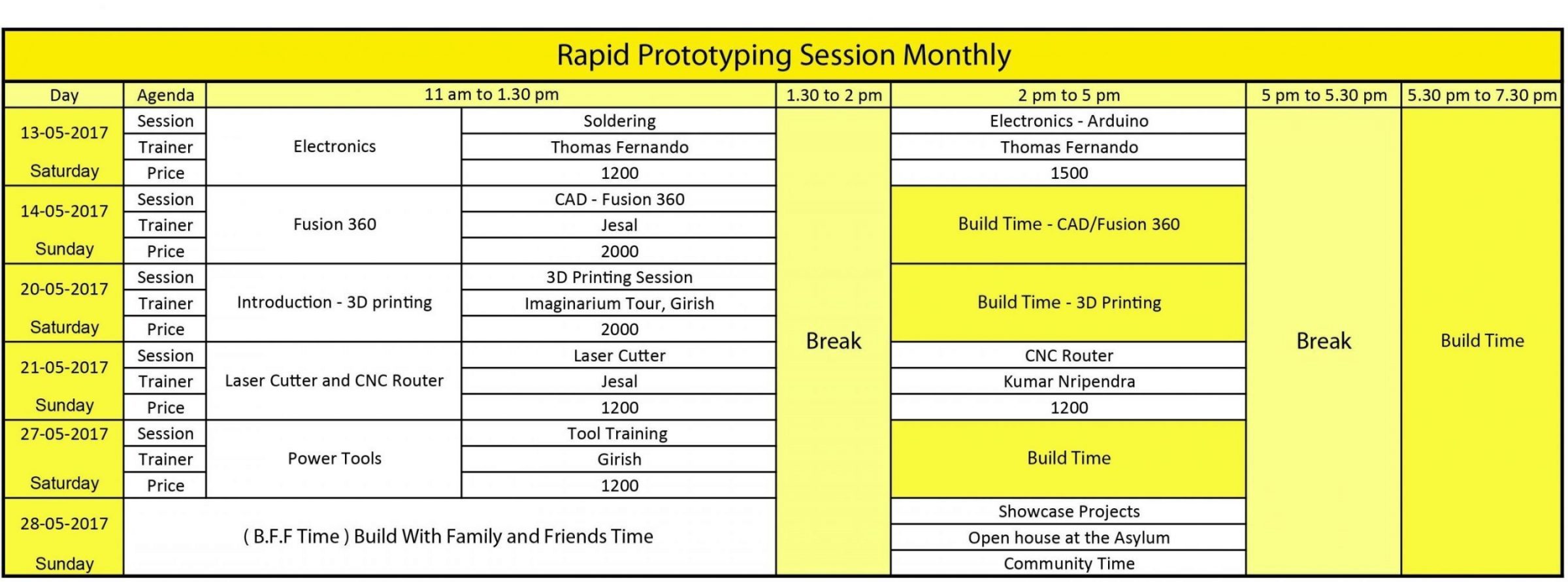 Rapid Prototyping Session Monthly

| Day | Agenda | 11 am to 1.30 pm | | 1.30 to 2 pm | 2 pm to 5 pm | 5 pm to 5.30 pm | 5.30 pm to 7.30 pm |
|---|---|---|---|---|---|---|---|
| 13-05-2017 Saturday | Session | Electronics | Soldering | Break | Electronics - Arduino | Break | Build Time |
| | Trainer | | Thomas Fernando | | Thomas Fernando | | |
| | Price | | 1200 | | 1500 | | |
| 14-05-2017 Sunday | Session | Fusion 360 | CAD - Fusion 360 | | Build Time - CAD/Fusion 360 | | |
| | Trainer | | Jesal | | | | |
| | Price | | 2000 | | | | |
| 20-05-2017 Saturday | Session | Introduction - 3D printing | 3D Printing Session | | Build Time - 3D Printing | | |
| | Trainer | | Imaginarium Tour, Girish | | | | |
| | Price | | 2000 | | | | |
| 21-05-2017 Sunday | Session | Laser Cutter and CNC Router | Laser Cutter | | CNC Router | | |
| | Trainer | | Jesal | | Kumar Nripendra | | |
| | Price | | 1200 | | 1200 | | |
| 27-05-2017 Saturday | Session | Power Tools | Tool Training | | Build Time | | |
| | Trainer | | Girish | | | | |
| | Price | | 1200 | | | | |
| 28-05-2017 Sunday | ( B.F.F Time ) Build With Family and Friends Time | | | | Showcase Projects | | |
| | | | | | Open house at the Asylum | | |
| | | | | | Community Time | | |